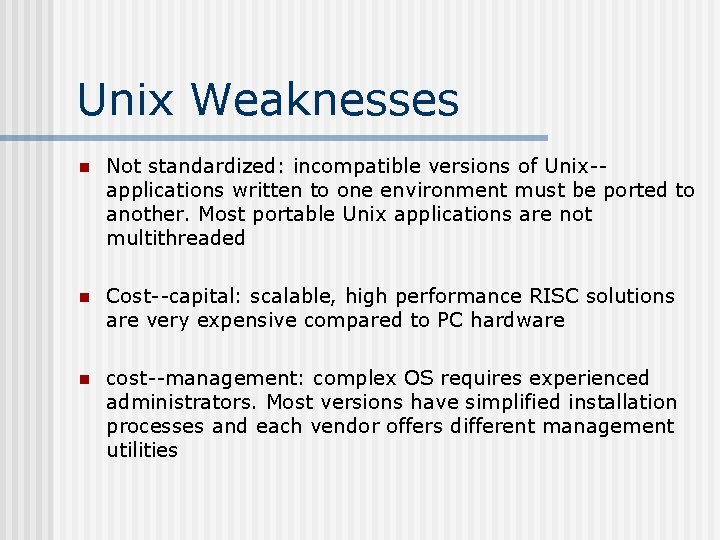 Unix Weaknesses

Not standardized: incompatible versions of Unix--applications written to one environment must be ported to another. Most portable Unix applications are not multithreaded

Cost--capital: scalable, high performance RISC solutions are very expensive compared to PC hardware

cost--management: complex OS requires experienced administrators. Most versions have simplified installation processes and each vendor offers different management utilities